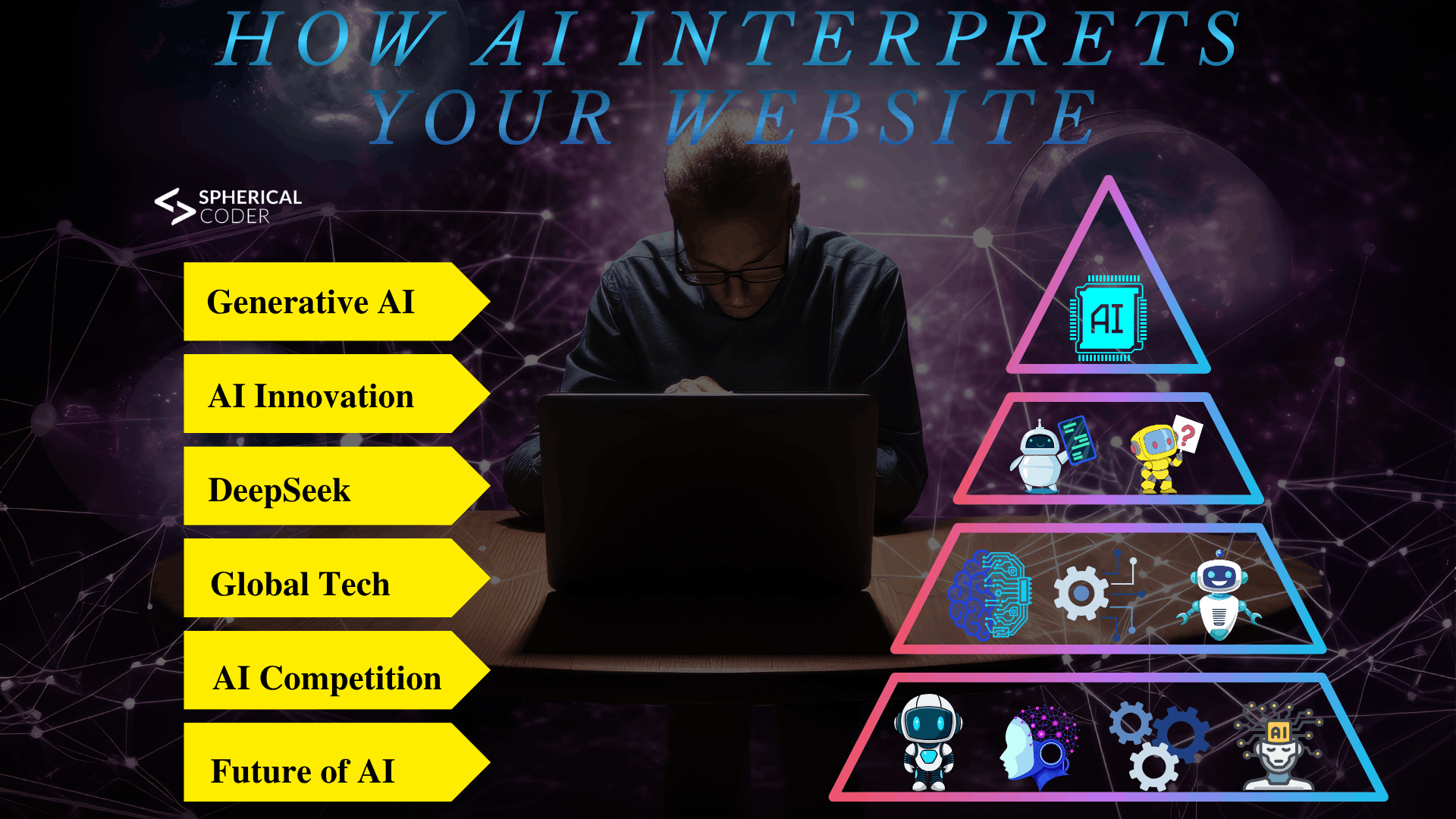 HOW AI INTERPRETS YOUR WEBSITE

SPHERICAL CODER

Generative AI

AI Innovation

DeepSeek

Global Tech

AI Competition

Future of AI

AI

?

AI